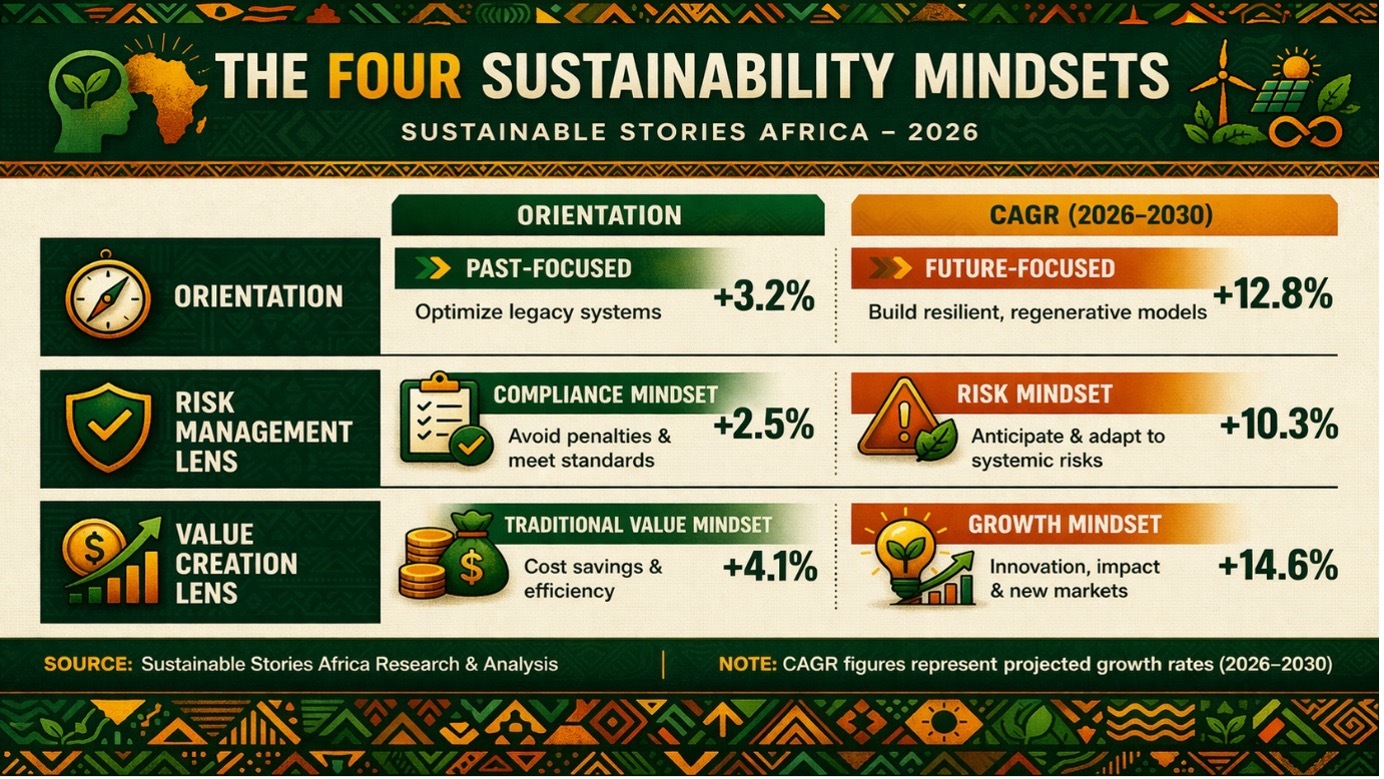 THE FOUR SUSTAINABILITY MINDSETS

SUSTAINABLE STORIES AFRICA – 2026

| | ORIENTATION | CAGR (2026–2030) |
|---|---|---|
| ORIENTATION | PAST-FOCUSED Optimize legacy systems +3.2% | FUTURE-FOCUSED Build resilient, regenerative models +12.8% |
| RISK MANAGEMENT LENS | COMPLIANCE MINDSET Avoid penalties & meet standards +2.5% | RISK MINDSET Anticipate & adapt to systemic risks +10.3% |
| VALUE CREATION LENS | TRADITIONAL VALUE MINDSET Cost savings & efficiency +4.1% | GROWTH MINDSET Innovation, impact & new markets +14.6% |

SOURCE: Sustainable Stories Africa Research & Analysis

NOTE: CAGR figures represent projected growth rates (2026–2030)